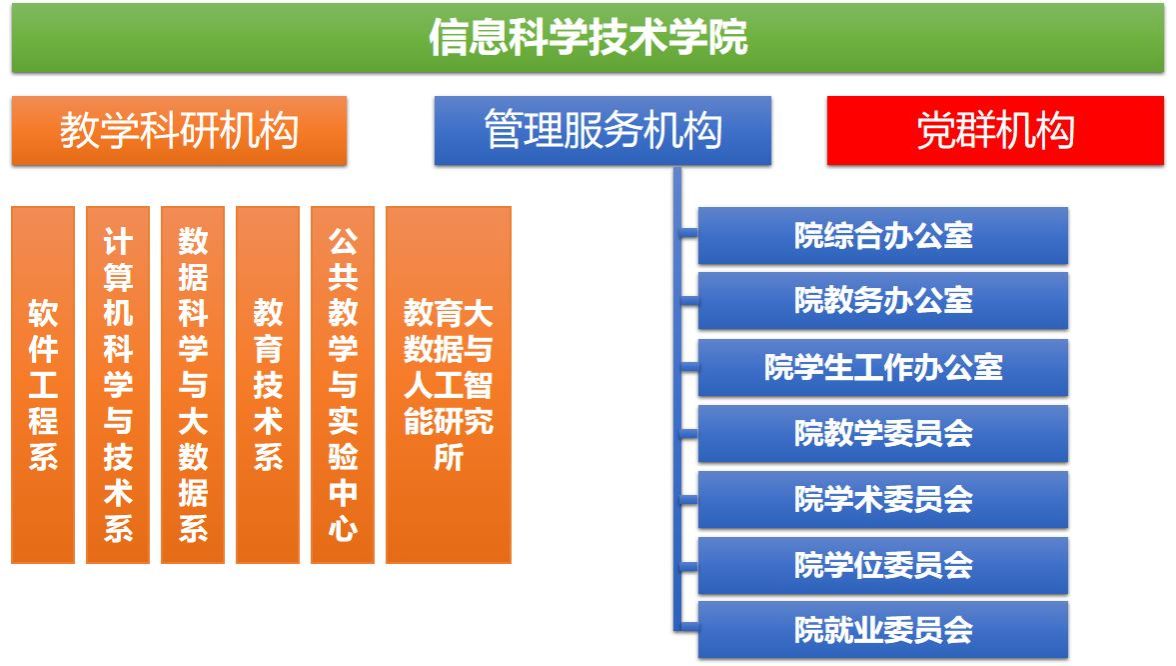 信息科学技术学院

教学科研机构

管理服务机构

党群机构

软件工程系

计算机科学与技术系

数据科学与大数据系

教育技术系

公共教学与实验中心

教育大数据与人工智能研究所

院综合办公室

院教务办公室

院学生工作办公室

院教学委员会

院学术委员会

院学位委员会

院就业委员会